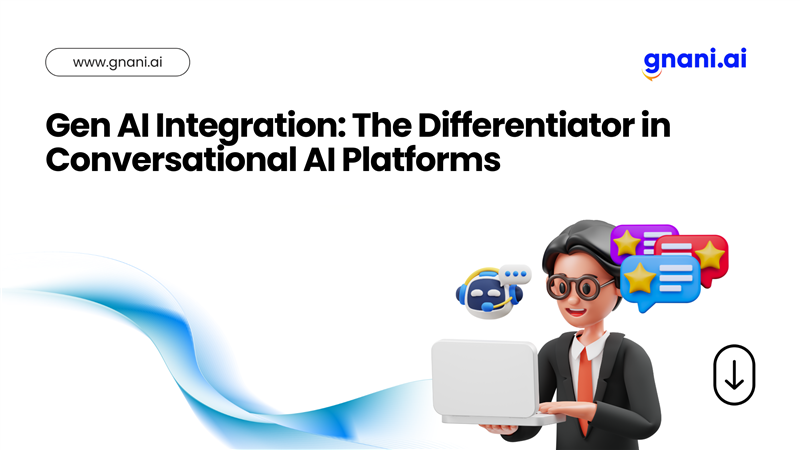 www.gnani.ai

gnani.ai

Gen AI Integration: The Differentiator in Conversational AI Platforms